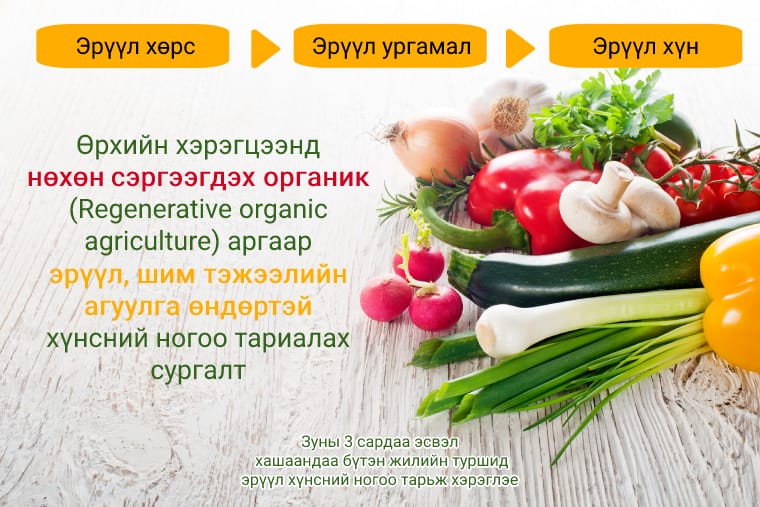 Эрүүл хөрс

Эрүүл ургамал

Эрүүл хүн

Өрхийн хэрэгцээнд нөхөн сэргээгдэх органик (Regenerative organic agriculture) аргаар эрүүл, шим тэжээлийн агуулга өндөртэй хүнсний ногоо тариалах сургалт

Зуны 3 сардаа эсвэл хашаандаа бүтэн жилийн туршид эрүүл хүнсний ногоо тарьж хэрэглэе